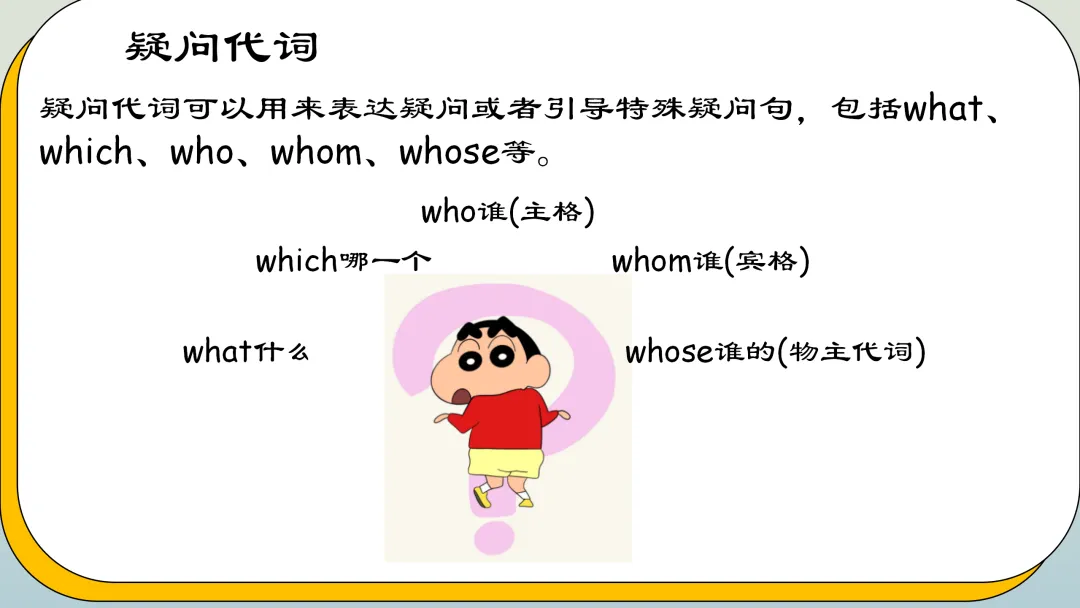 疑问代词

疑问代词可以用来表达疑问或者引导特殊疑问句，包括what、which、who、whom、whose等。

who谁(主格)

which哪一个

whom谁(宾格)

what什么

whose谁的(物主代词)